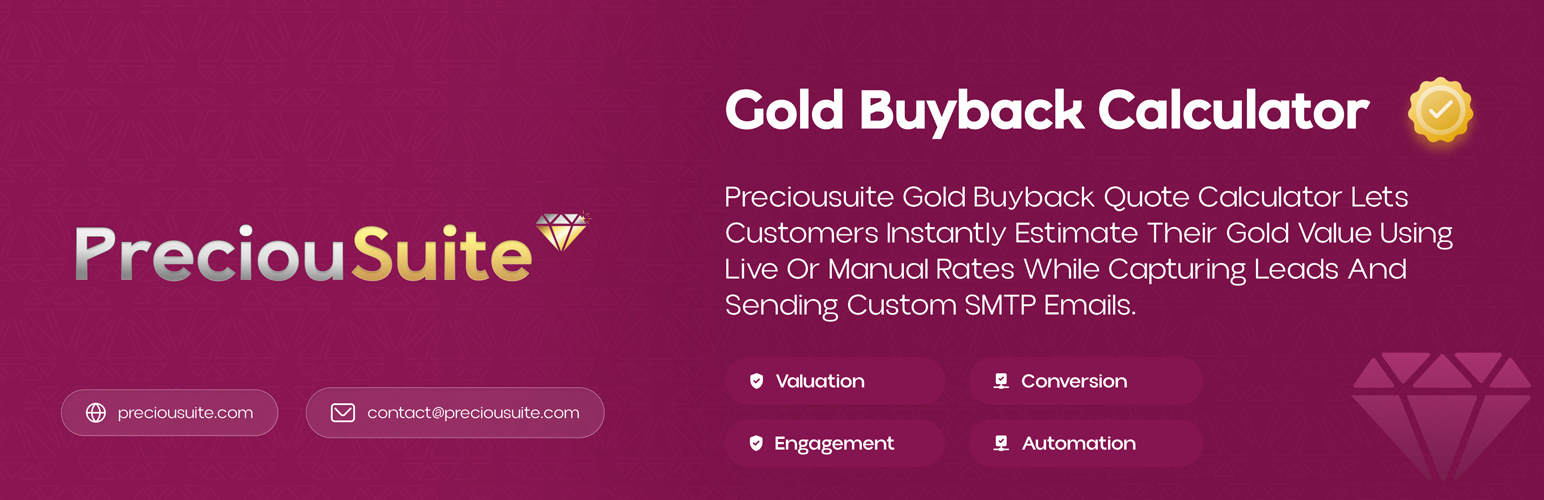 PreciouSuite

preciousuite.com

contact@preciousuite.com

Gold Buyback Calculator

Preciousuite Gold Buyback Quote Calculator Lets Customers Instantly Estimate Their Gold Value Using Live Or Manual Rates While Capturing Leads And Sending Custom SMTP Emails.

Valuation

Conversion

Engagement

Automation